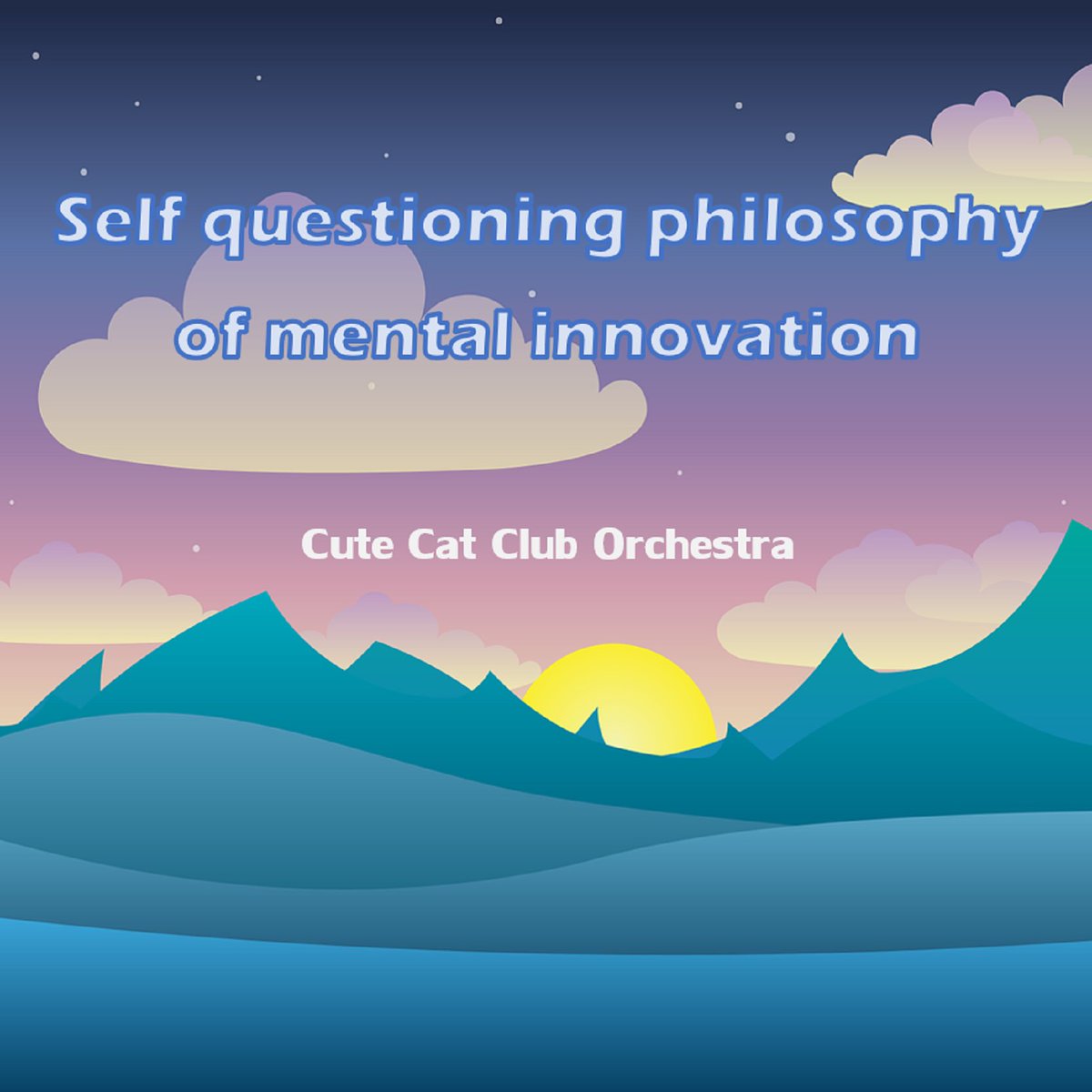 Self questioning philosophy of mental innovation

Cute Cat Club Orchestra